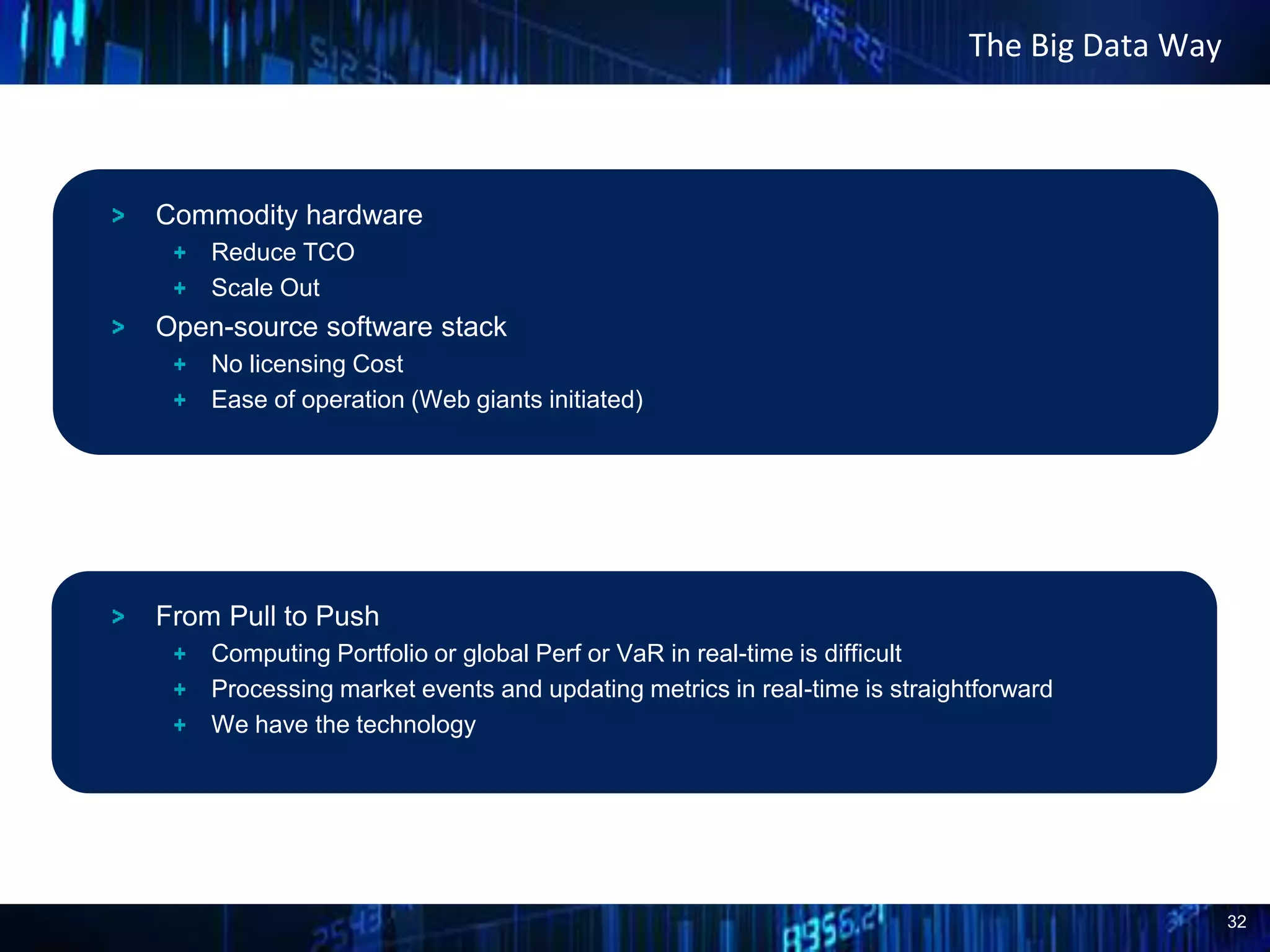 The Big Data Way

> Commodity hardware
+ Reduce TCO
+ Scale Out
> Open-source software stack
+ No licensing Cost
+ Ease of operation (Web giants initiated)

> From Pull to Push
+ Computing Portfolio or global Perf or VaR in real-time is difficult
+ Processing market events and updating metrics in real-time is straightforward
+ We have the technology

32